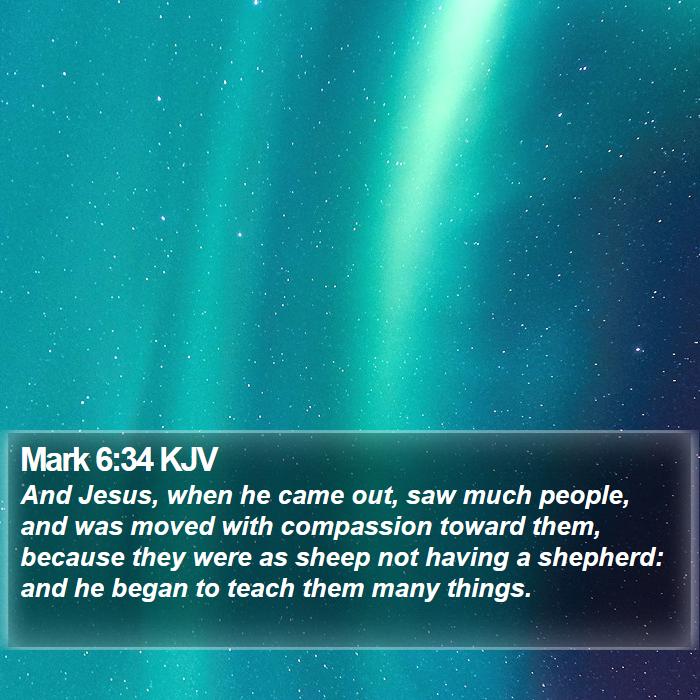 Mark 6:34 KJV

And Jesus, when he came out, saw much people, and was moved with compassion toward them, because they were as sheep not having a shepherd: and he began to teach them many things.